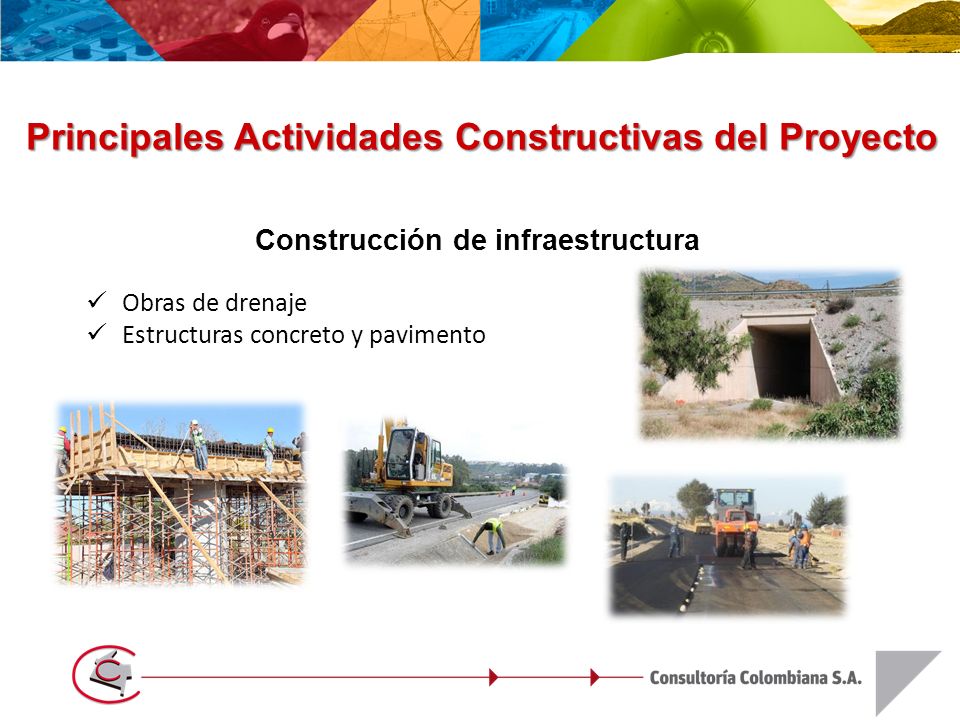 Principales Actividades Constructivas del Proyecto

Construcción de infraestructura

✓ Obras de drenaje
✓ Estructuras concreto y pavimento

Consultoría Colombiana S.A.